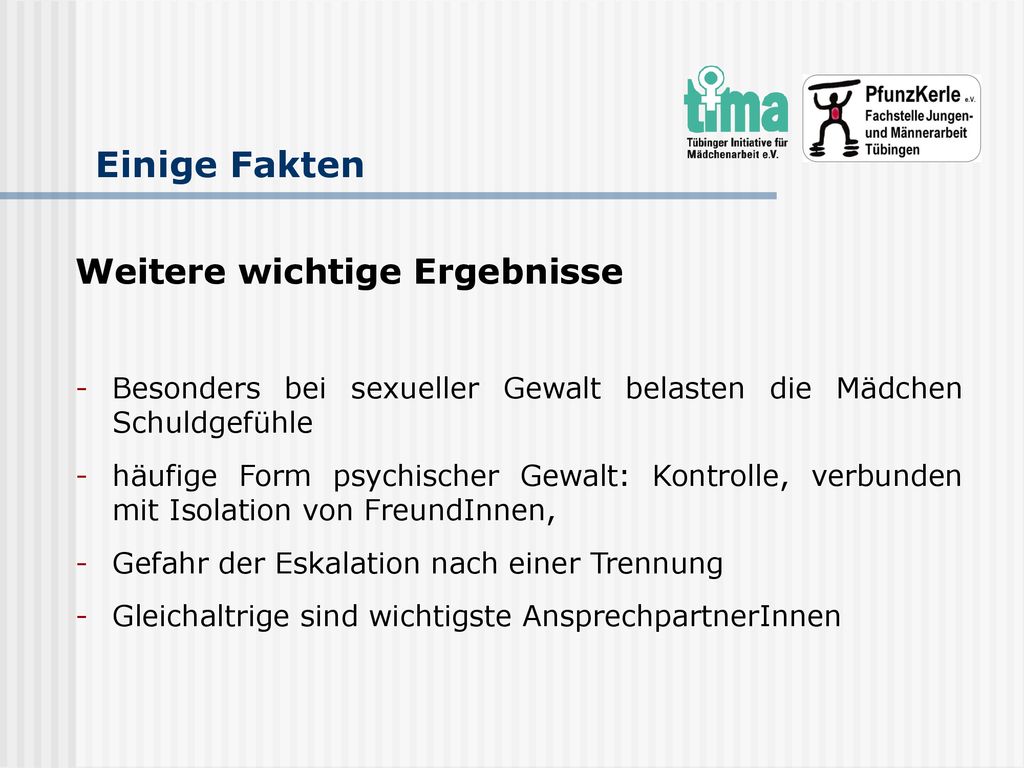 tima
Tübinger Initiative für Mädchenarbeit e.V.

PfunzKerle e.V.
Fachstelle Jungen- und Männerarbeit Tübingen

Einige Fakten

Weitere wichtige Ergebnisse

- Besonders bei sexueller Gewalt belasten die Mädchen Schuldgefühle
- häufige Form psychischer Gewalt: Kontrolle, verbunden mit Isolation von FreundInnen,
- Gefahr der Eskalation nach einer Trennung
- Gleichaltrige sind wichtigste AnsprechpartnerInnen